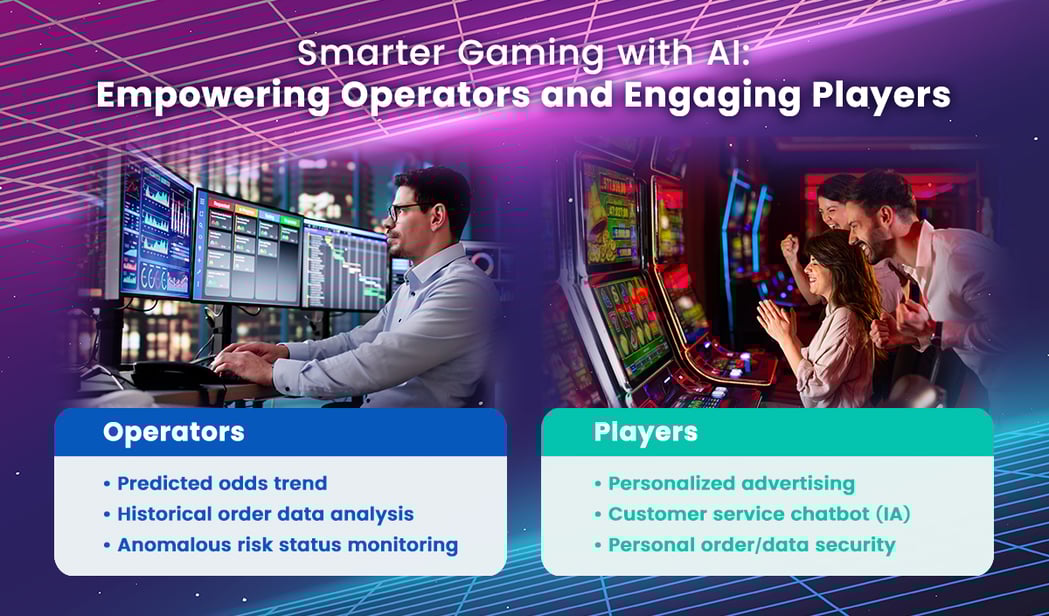 Smarter Gaming with AI:
Empowering Operators and Engaging Players

Operators

• Predicted odds trend
• Historical order data analysis
• Anomalous risk status monitoring

Players

• Personalized advertising
• Customer service chatbot (IA)
• Personal order/data security